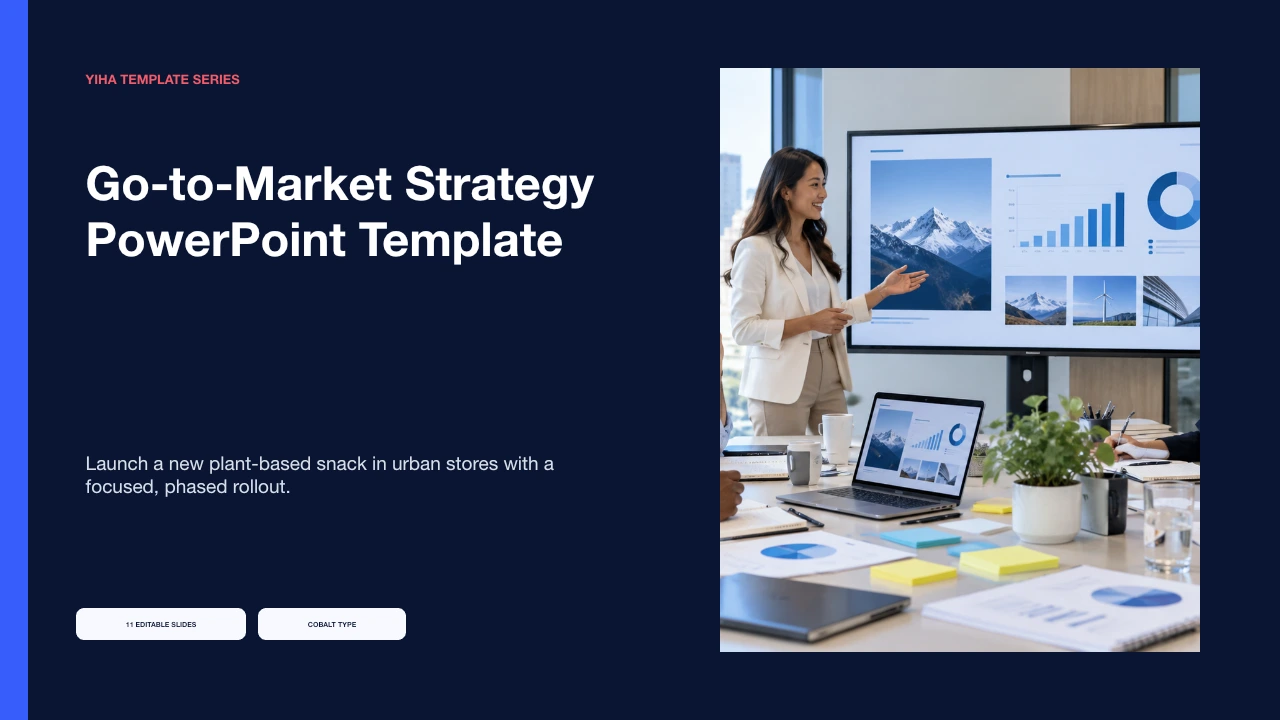 YIHA TEMPLATE SERIES

Go-to-Market Strategy PowerPoint Template

Launch a new plant-based snack in urban stores with a focused, phased rollout.

11 EDITABLE SLIDES

COBALT TYPE